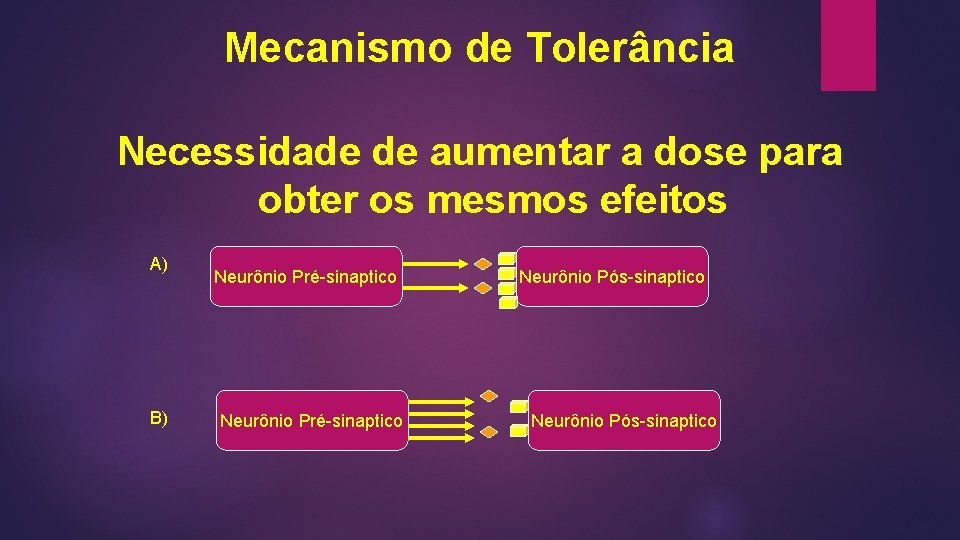 Mecanismo de Tolerância

Necessidade de aumentar a dose para obter os mesmos efeitos

A)

Neurônio Pré-sinaptico

Neurônio Pós-sinaptico

B)

Neurônio Pré-sinaptico

Neurônio Pós-sinaptico